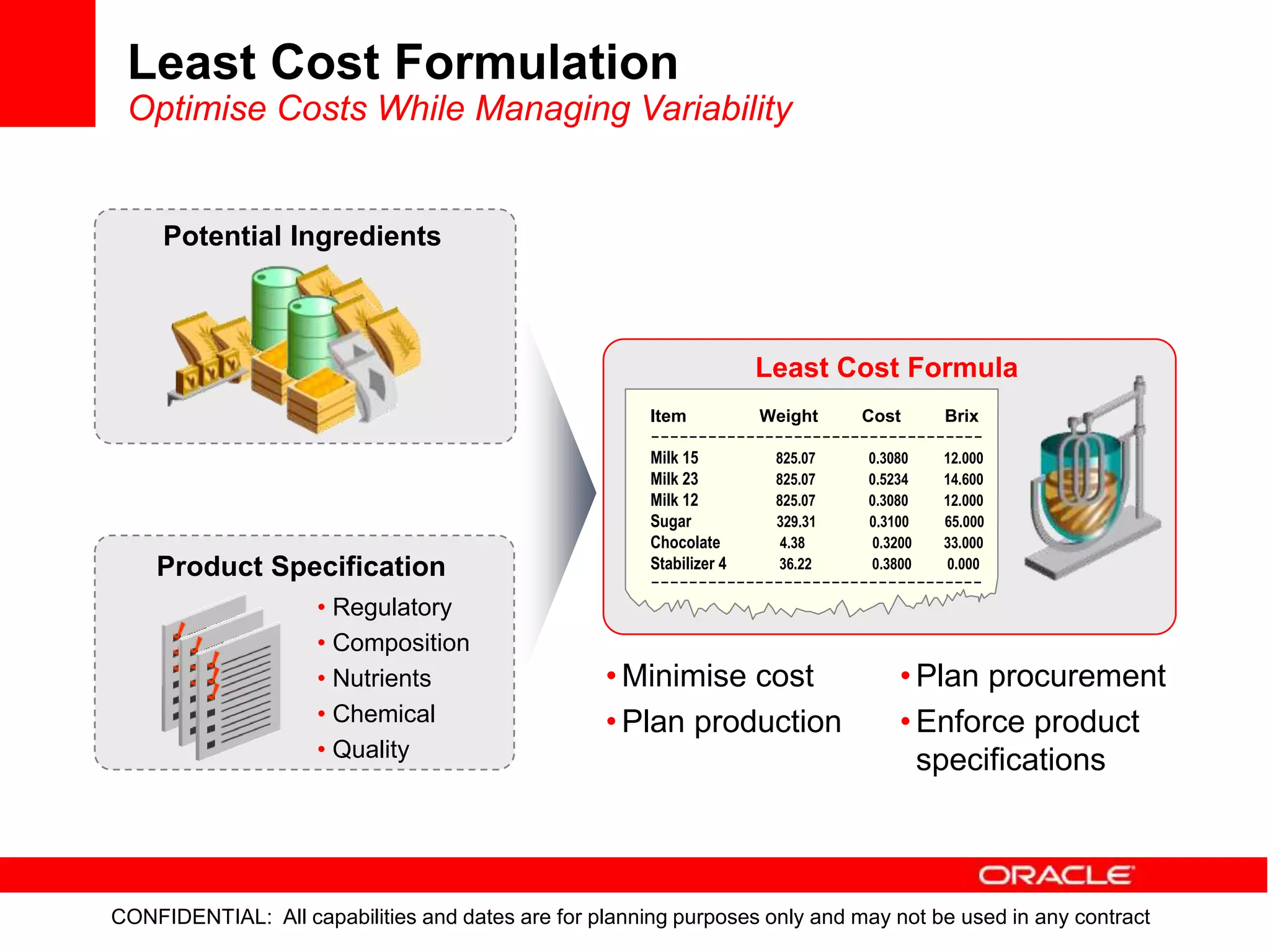 Least Cost Formulation
Optimise Costs While Managing Variability

Potential Ingredients

Product Specification
• Regulatory
• Composition
• Nutrients
• Chemical
• Quality

Least Cost Formula

| Item | Weight | Cost | Brix |
|---|---|---|---|
| Milk 15 | 825.07 | 0.3080 | 12.000 |
| Milk 23 | 825.07 | 0.5234 | 14.600 |
| Milk 12 | 825.07 | 0.3080 | 12.000 |
| Sugar | 329.31 | 0.3100 | 65.000 |
| Chocolate | 4.38 | 0.3200 | 33.000 |
| Stabilizer 4 | 36.22 | 0.3800 | 0.000 |

• Minimise cost
• Plan production
• Plan procurement
• Enforce product specifications

ORACLE

CONFIDENTIAL: All capabilities and dates are for planning purposes only and may not be used in any contract